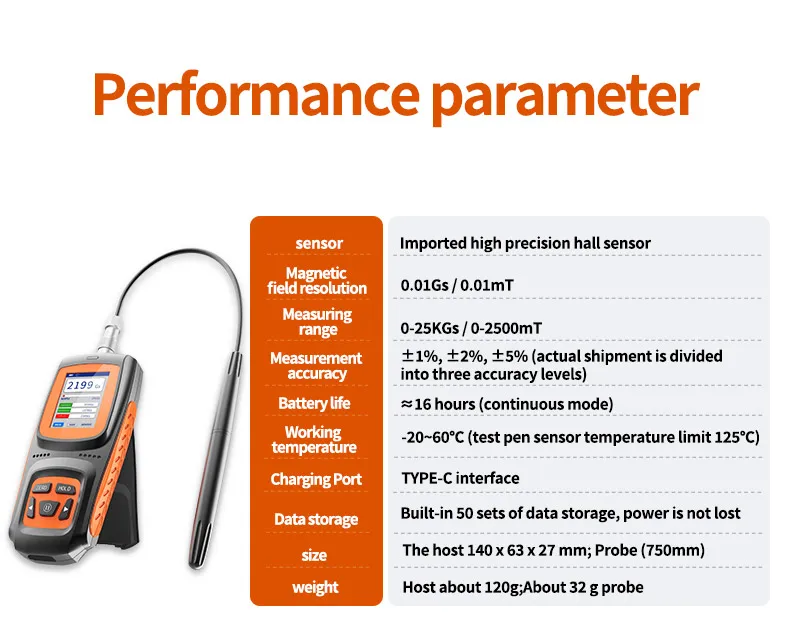 Performance parameter

2199 Gs

ZERO HOLD

| sensor | Imported high precision hall sensor |
|---|---|
| Magnetic field resolution | 0.01Gs / 0.01mT |
| Measuring range | 0-25KGs / 0-2500mT |
| Measurement accuracy | ±1%, ±2%, ±5% (actual shipment is divided into three accuracy levels) |
| Battery life | ≈16 hours (continuous mode) |
| Working temperature | -20~60°C (test pen sensor temperature limit 125°C) |
| Charging Port | TYPE-C interface |
| Data storage | Built-in 50 sets of data storage, power is not lost |
| size | The host 140 x 63 x 27 mm; Probe (750mm) |
| weight | Host about 120g;About 32 g probe |